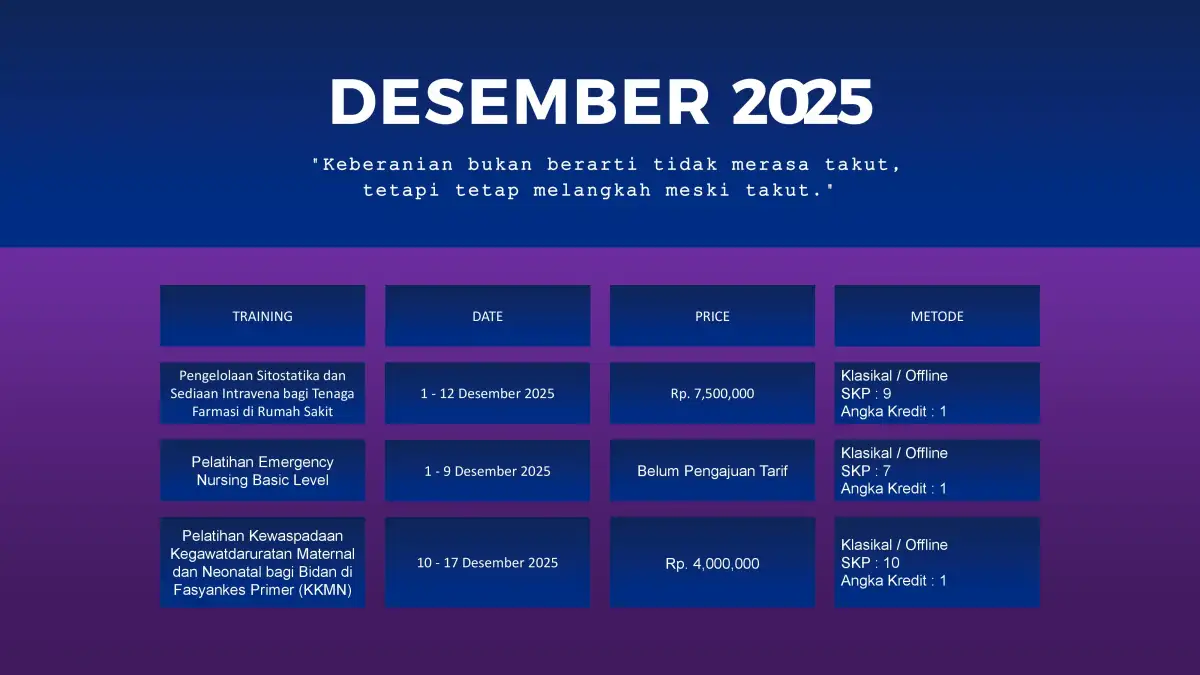 DESEMBER 2025

"Keberanian bukan berarti tidak merasa takut, tetapi tetap melangkah meski takut."

| TRAINING | DATE | PRICE | METODE |
|---|---|---|---|
| Pengelolaan Sitostatika dan Sediaan Intravena bagi Tenaga Farmasi di Rumah Sakit | 1 - 12 Desember 2025 | Rp. 7,500,000 | Klasikal / Offline SKP : 9 Angka Kredit : 1 |
| Pelatihan Emergency Nursing Basic Level | 1 - 9 Desember 2025 | Belum Pengajuan Tarif | Klasikal / Offline SKP : 7 Angka Kredit : 1 |
| Pelatihan Kewaspadaan Kegawatdaruratan Maternal dan Neonatal bagi Bidan di Fasyankes Primer (KKMN) | 10 - 17 Desember 2025 | Rp. 4,000,000 | Klasikal / Offline SKP : 10 Angka Kredit : 1 |